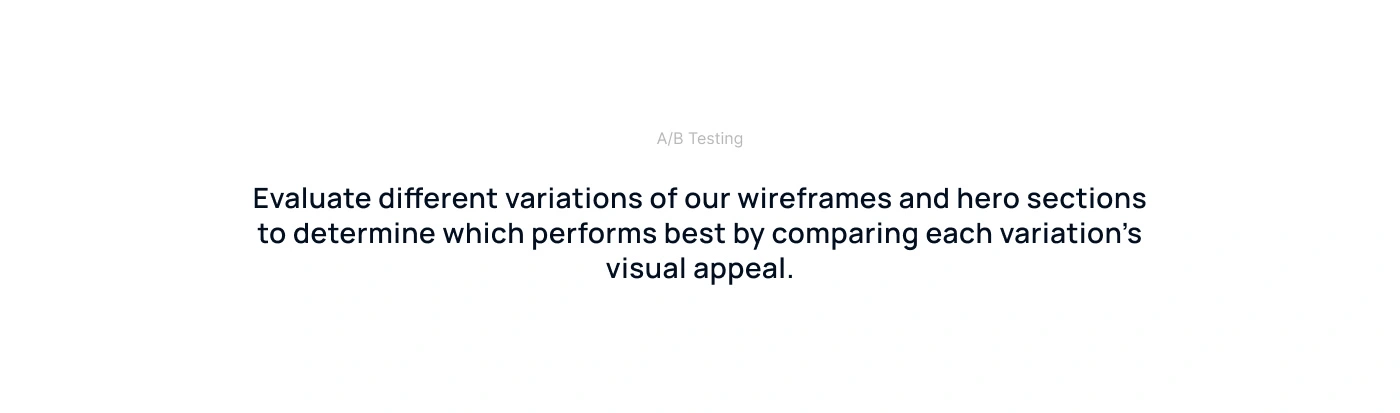 A/B Testing

Evaluate different variations of our wireframes and hero sections to determine which performs best by comparing each variation’s visual appeal.